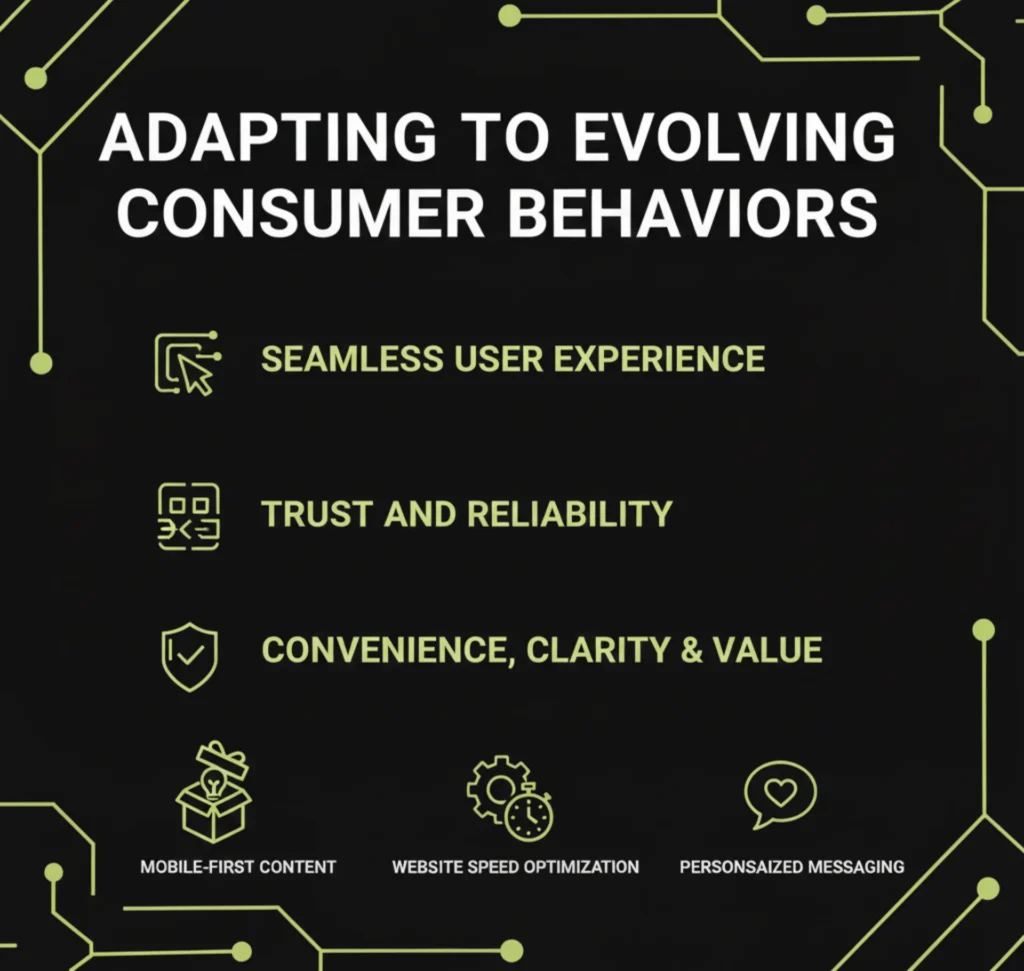 ADAPTING TO EVOLVING CONSUMER BEHAVIORS

SEAMLESS USER EXPERIENCE

TRUST AND RELIABILITY

CONVENIENCE, CLARITY & VALUE

MOBILE-FIRST CONTENT

WEBSITE SPEED OPTIMIZATION

PERSONSAIZED MESSAGING